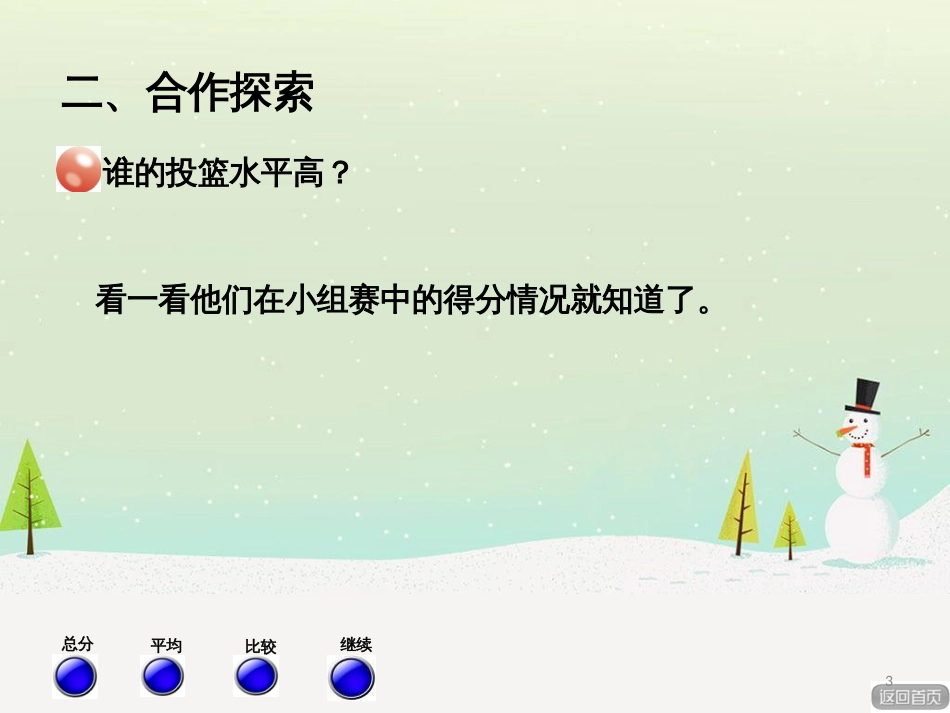 二、合作探索

谁的投篮水平高？

看一看他们在小组赛中的得分情况就知道了。

总分

平均

比较

继续

3

返回首页